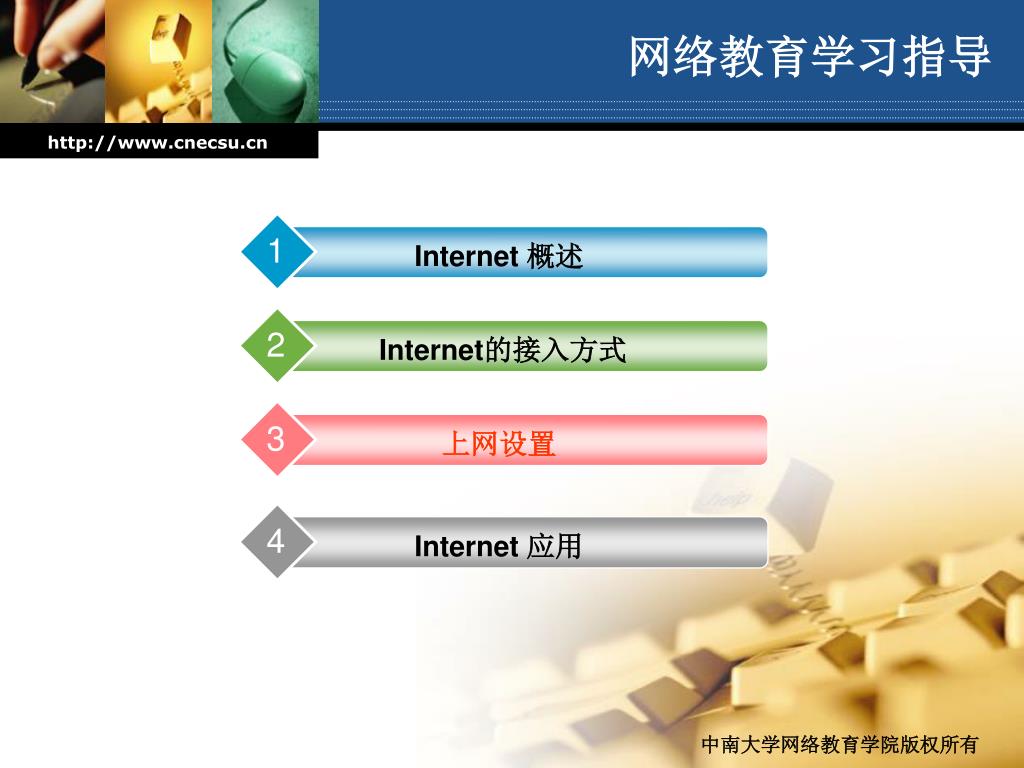 网络教育学习指导

http://www.cnecsu.cn

1 Internet 概述

2 Internet的接入方式

3 上网设置

4 Internet 应用

中南大学网络教育学院版权所有